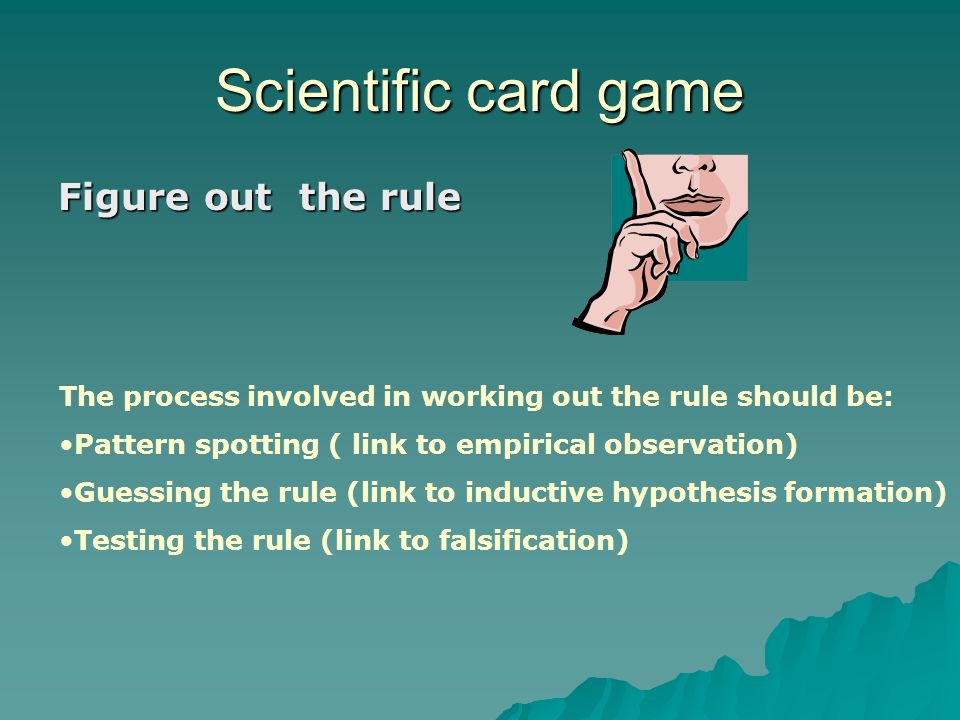 Scientific card game

Figure out the rule

The process involved in working out the rule should be:

•Pattern spotting ( link to empirical observation)

•Guessing the rule (link to inductive hypothesis formation)

•Testing the rule (link to falsification)